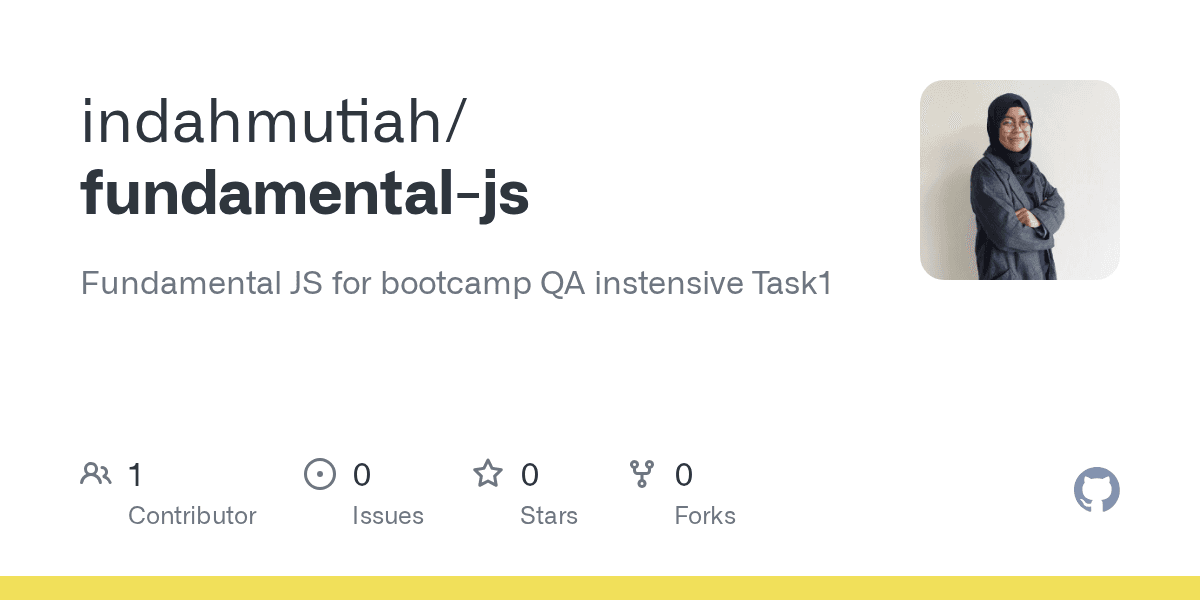 indahmutiah/
fundamental-js

Fundamental JS for bootcamp QA instensive Task1

1
Contributor

0
Issues

0
Stars

0
Forks